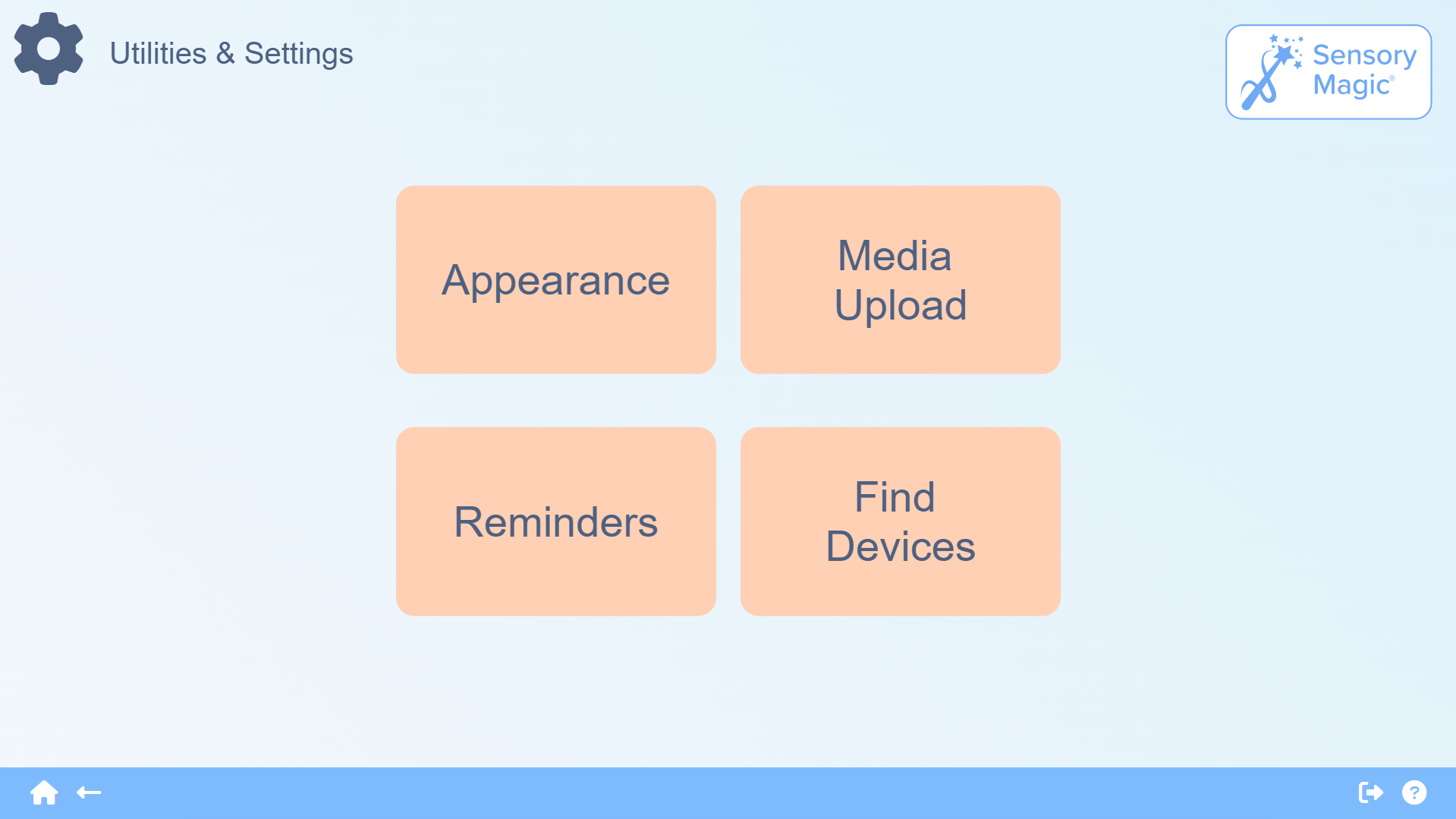 Utilities & Settings

Sensory Magic®

Appearance

Media Upload

Reminders

Find Devices

?